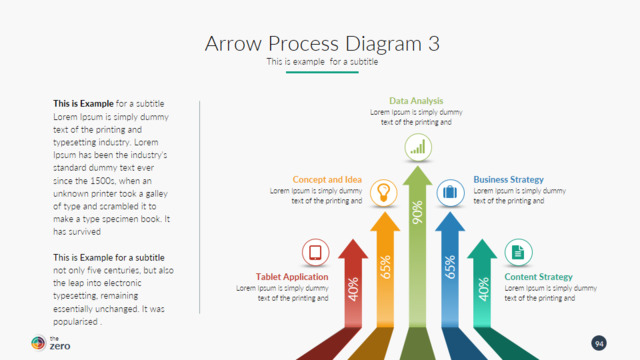 Arrow Process Diagram 3

This is example for a subtitle

This is Example for a subtitle Lorem Ipsum is simply dummy text of the printing and typesetting industry. Lorem Ipsum has been the industry's standard dummy text ever since the 1500s, when an unknown printer took a galley of type and scrambled it to make a type specimen book. It has survived

This is Example for a subtitle not only five centuries, but also the leap into electronic typesetting, remaining essentially unchanged. It was popularised .

Data Analysis
Lorem Ipsum is simply dummy text of the printing and

Concept and Idea
Lorem Ipsum is simply dummy text of the printing and

Business Strategy
Lorem Ipsum is simply dummy text of the printing and

Tablet Application
Lorem Ipsum is simply dummy text of the printing and

Content Strategy
Lorem Ipsum is simply dummy text of the printing and

40%
65%
90%
65%
40%

the zero

94